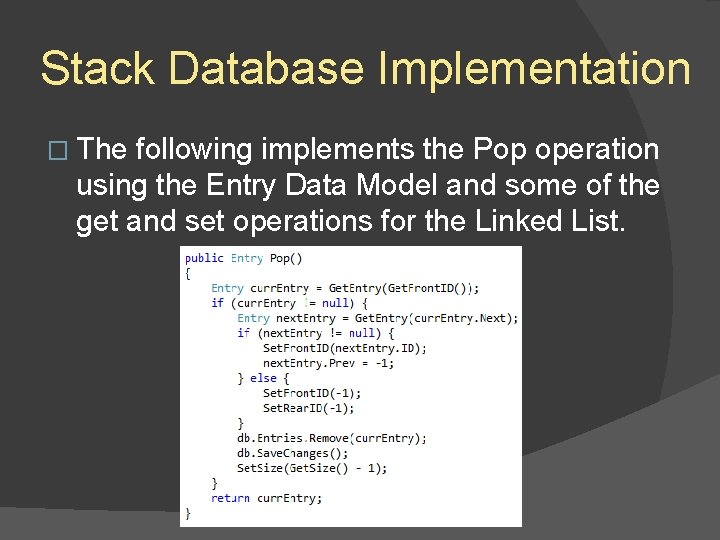 Stack Database Implementation

□ The following implements the Pop operation using the Entry Data Model and some of the get and set operations for the Linked List.

public Entry Pop()
{
    Entry currEntry = GetEntry(GetFrontID());
    if (currEntry != null) {
        Entry nextEntry = GetEntry(currEntry.Next);
        if (nextEntry != null) {
            SetFrontID(nextEntry.ID);
            nextEntry.Prev = -1;
        } else {
            SetFrontID(-1);
            SetRearID(-1);
        }
        db.Entries.Remove(currEntry);
        db.SaveChanges();
        SetSize(GetSize() - 1);
    }
    return currEntry;
}